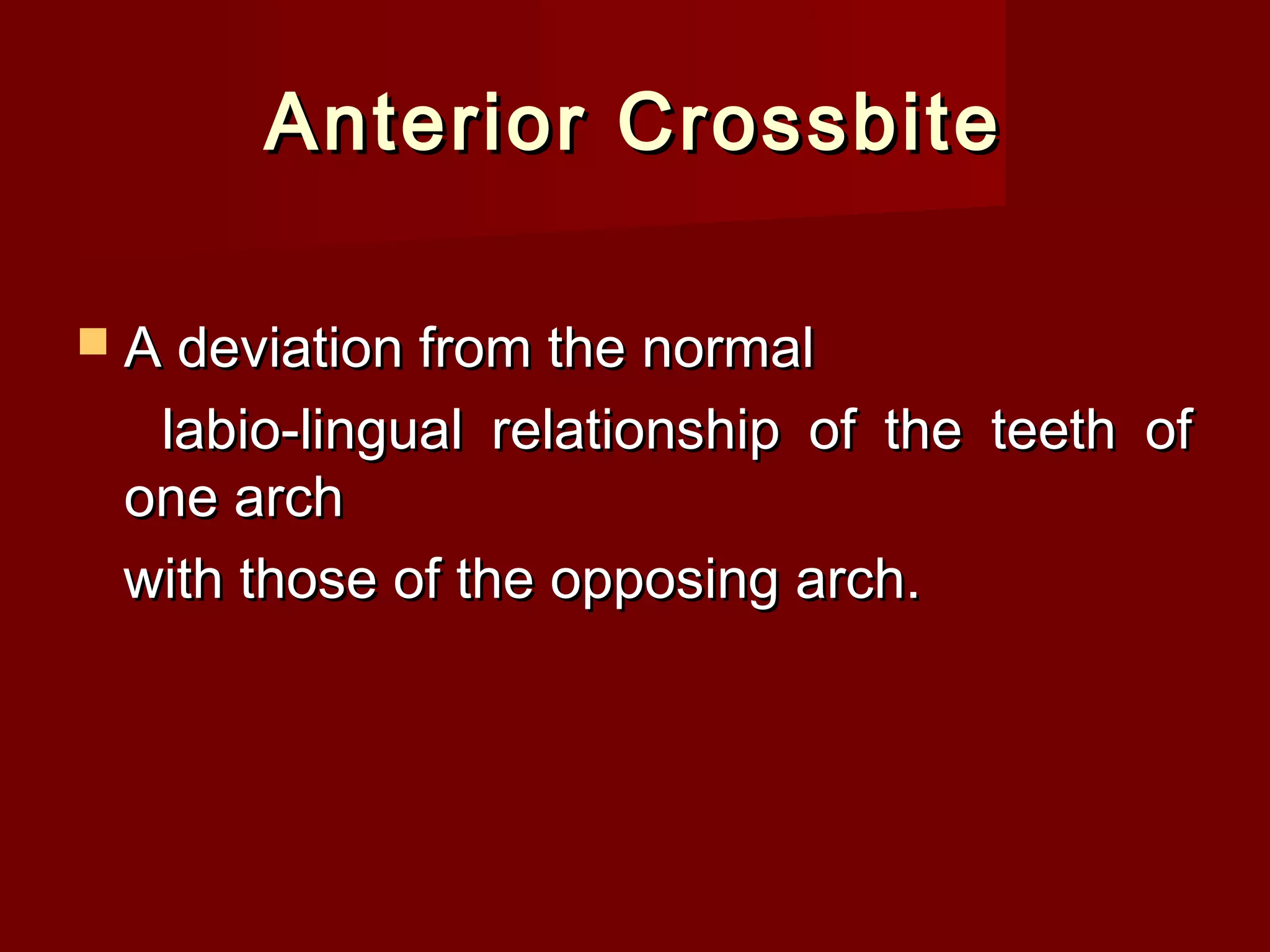 Anterior Crossbite

A deviation from the normal
labio-lingual relationship of the teeth of one arch
with those of the opposing arch.